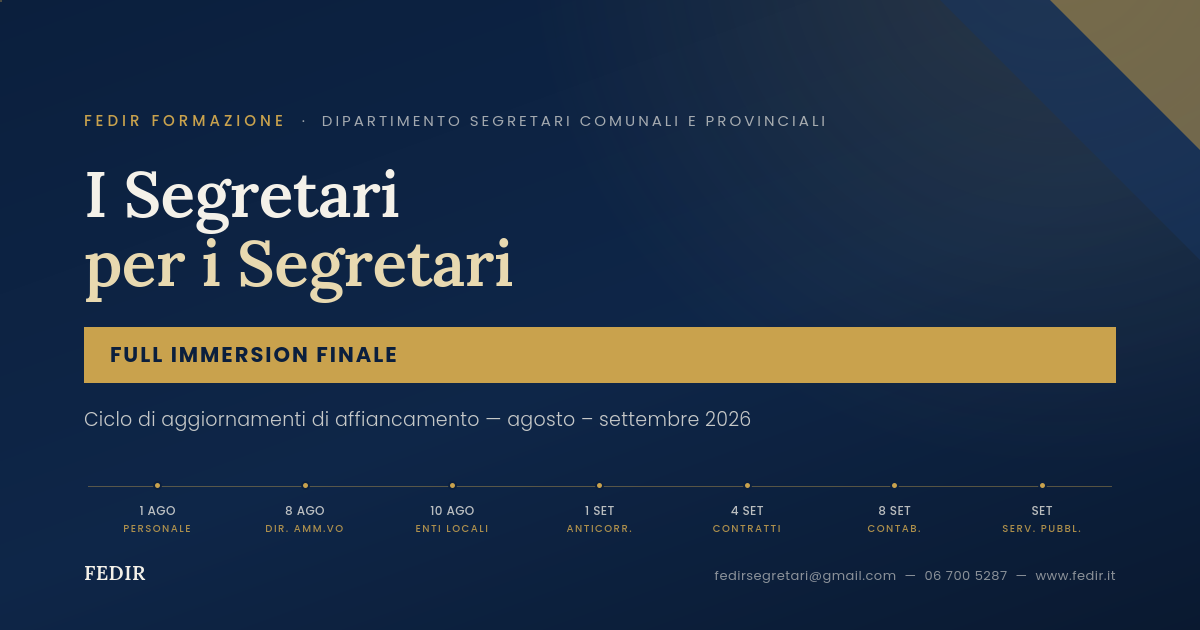 FEDIR FORMAZIONE · DIPARTIMENTO SEGRETARI COMUNALI E PROVINCIALI

I Segretari
per i Segretari

FULL IMMERSION FINALE

Ciclo di aggiornamenti di affiancamento — agosto – settembre 2026

1 AGO
PERSONALE

8 AGO
DIR. AMM.VO

10 AGO
ENTI LOCALI

1 SET
ANTICORR.

4 SET
CONTRATTI

8 SET
CONTAB.

SET
SERV. PUBBL.

FEDIR

fedirsegretari@gmail.com — 06 700 5287 — www.fedir.it